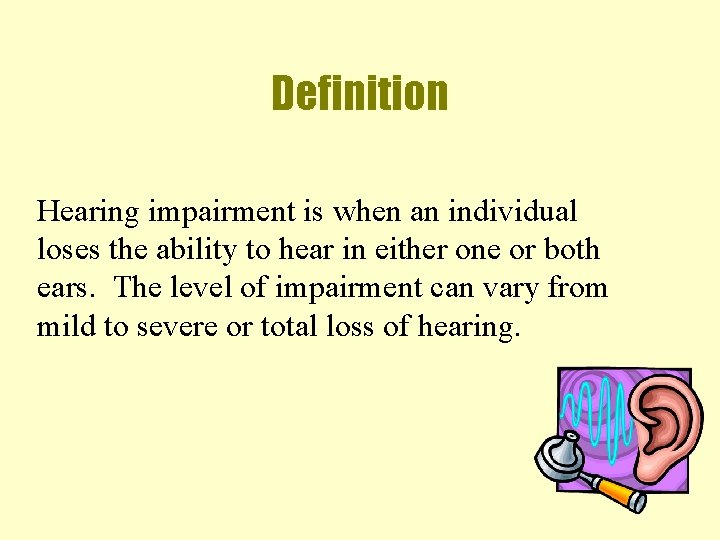 Definition

Hearing impairment is when an individual loses the ability to hear in either one or both ears. The level of impairment can vary from mild to severe or total loss of hearing.